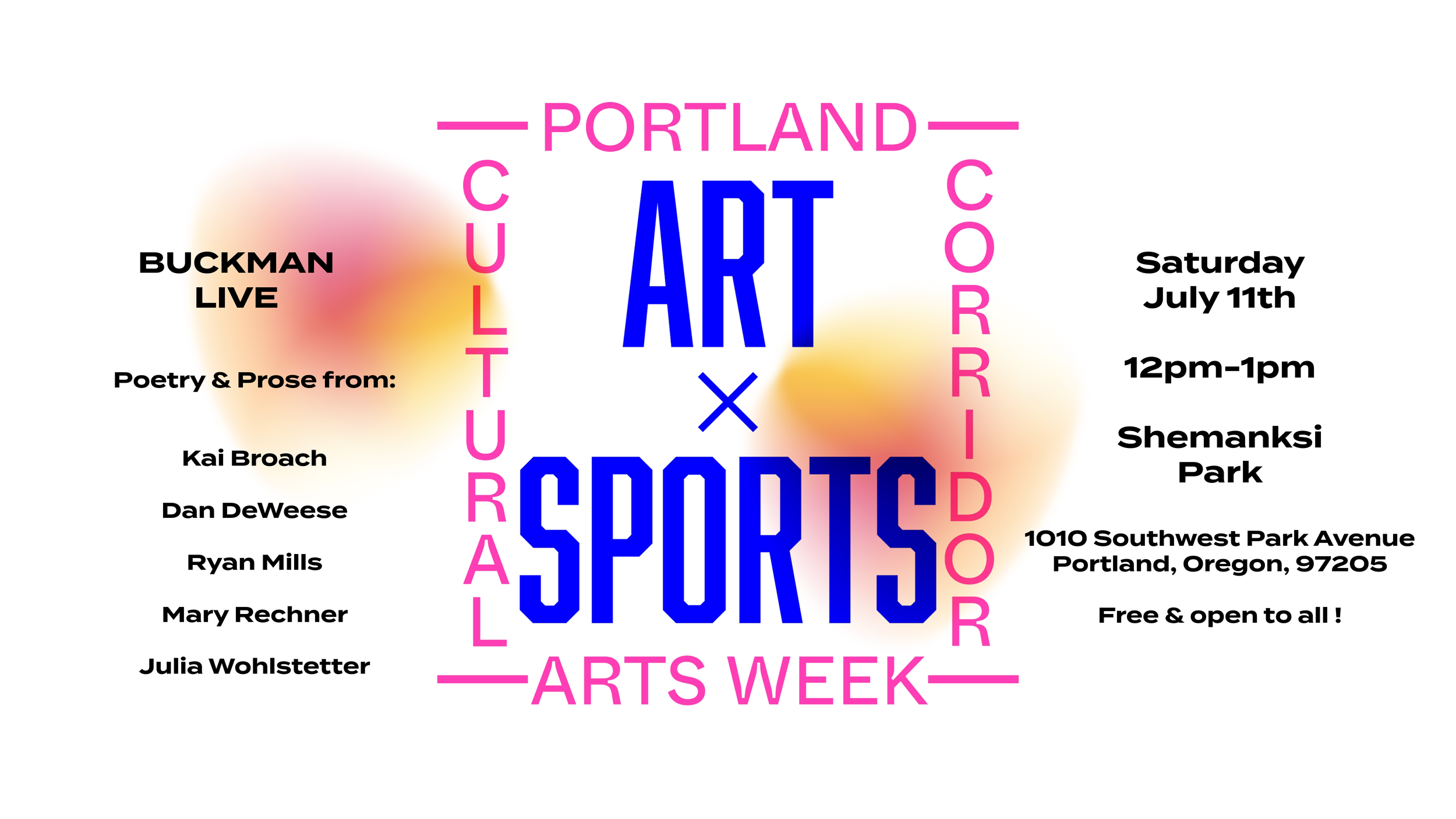 BUCKMAN LIVE

Poetry & Prose from:

Kai Broach

Dan DeWeese

Ryan Mills

Mary Rechner

Julia Wohlstetter

PORTLAND

CULTURAL

ART
×
SPORTS

CORRIDOR

ARTS WEEK

Saturday July 11th

12pm-1pm

Shemanksi Park

1010 Southwest Park Avenue Portland, Oregon, 97205

Free & open to all !